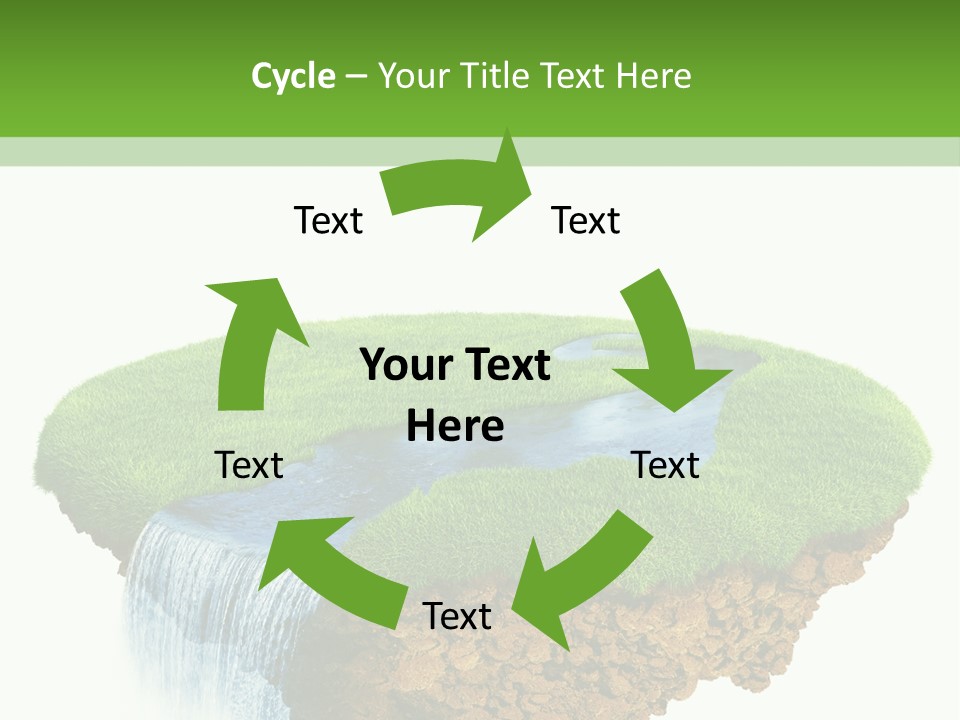 Cycle – Your Title Text Here

Text

Text

Your Text Here

Text

Text

Text